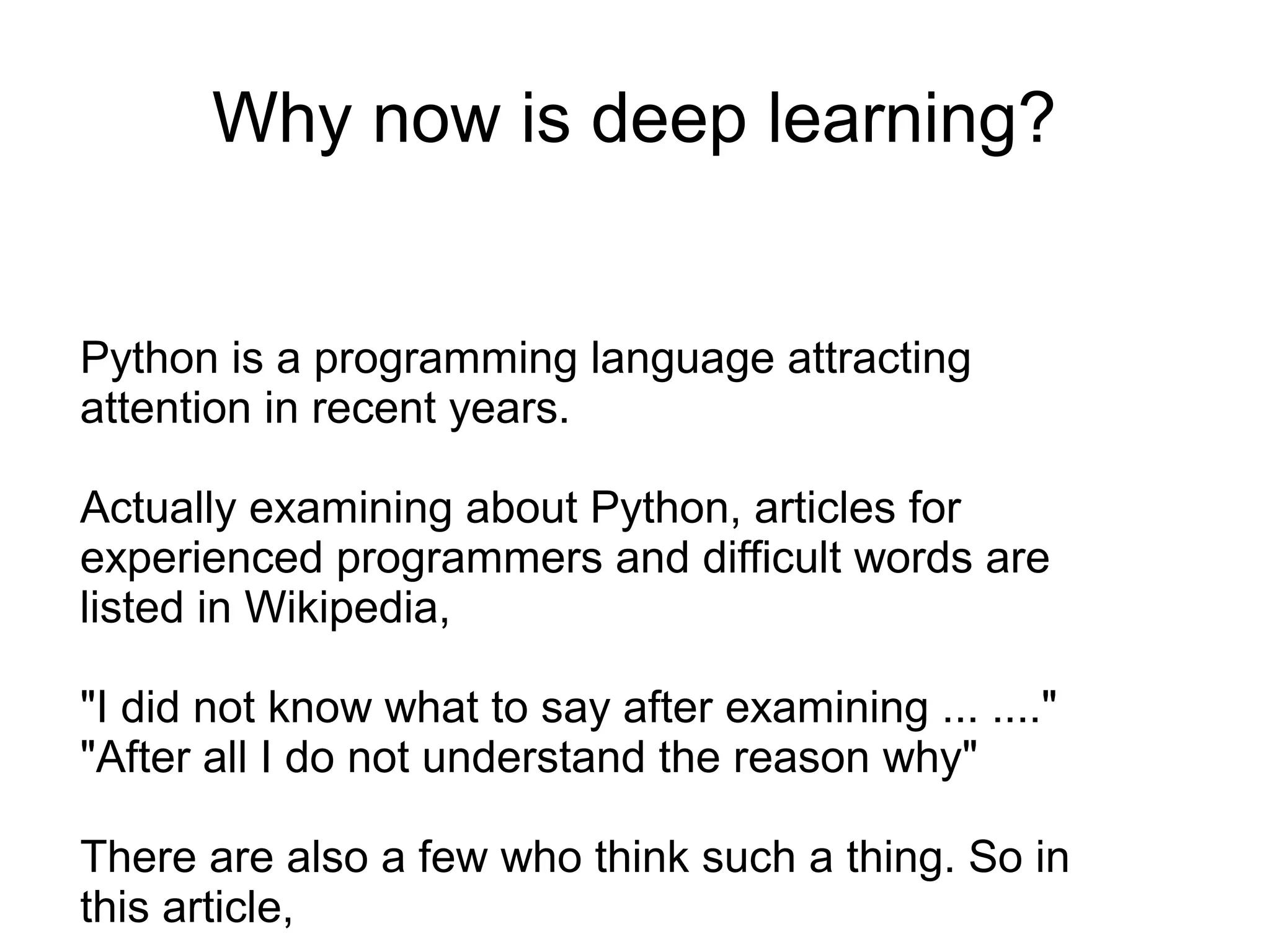 Why now is deep learning?

Python is a programming language attracting attention in recent years.

Actually examining about Python, articles for experienced programmers and difficult words are listed in Wikipedia,

"I did not know what to say after examining ... ...."
"After all I do not understand the reason why"

There are also a few who think such a thing. So in this article,